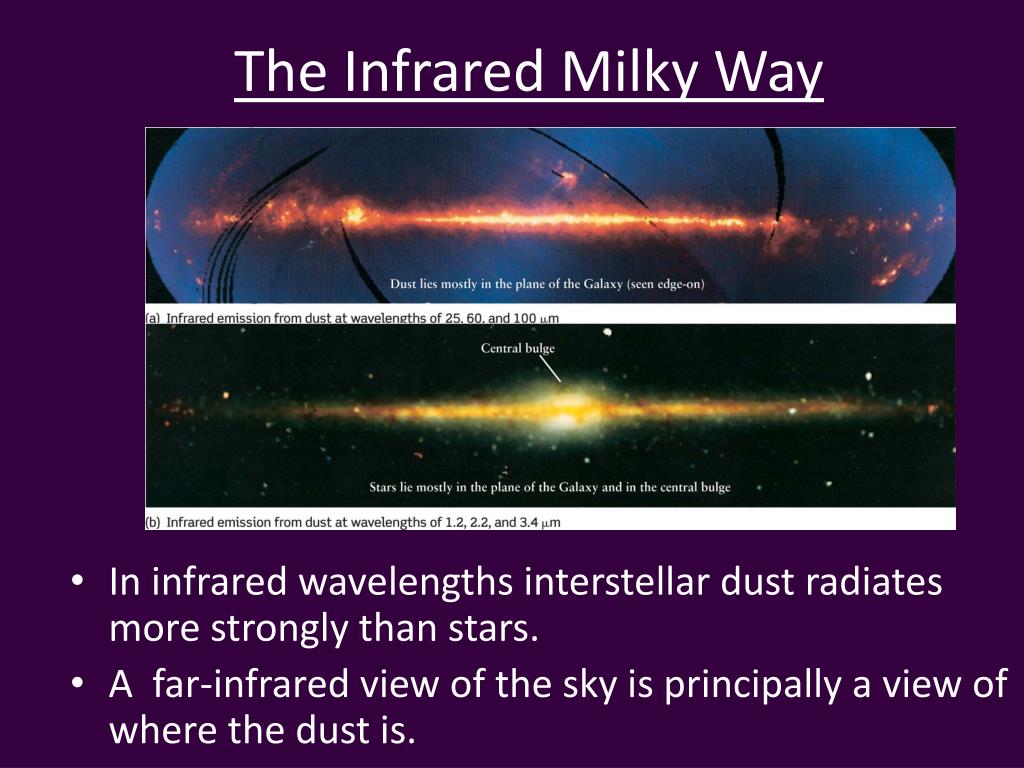 The Infrared Milky Way

Dust lies mostly in the plane of the Galaxy (seen edge-on)

(a) Infrared emission from dust at wavelengths of 25, 60, and 100 $\mu$m

Central bulge

Stars lie mostly in the plane of the Galaxy and in the central bulge

(b) Infrared emission from dust at wavelengths of 1.2, 2.2, and 3.4 $\mu$m

• In infrared wavelengths interstellar dust radiates more strongly than stars.
• A far-infrared view of the sky is principally a view of where the dust is.